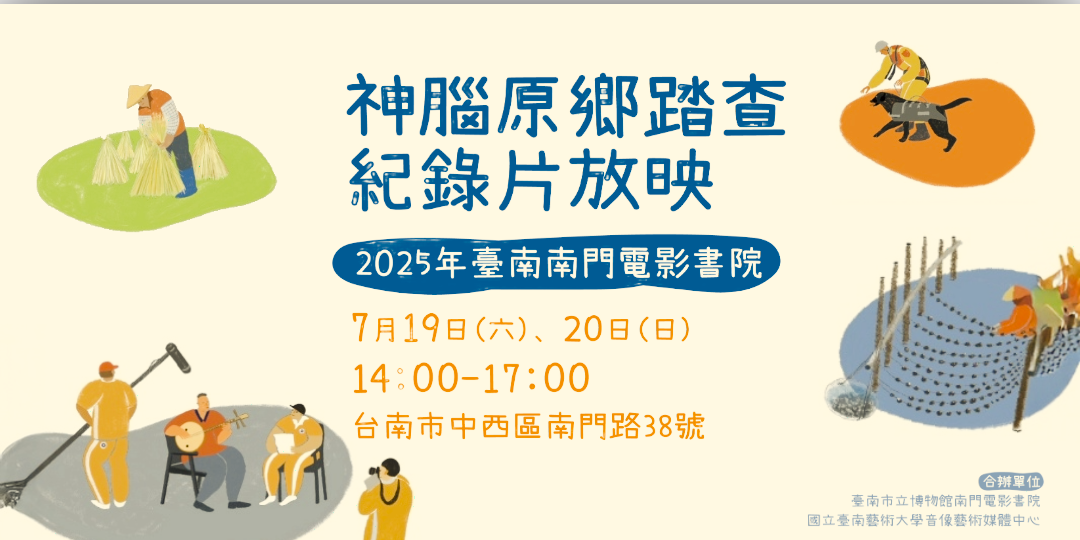 神腦原鄉踏查
紀錄片放映

2025年臺南南門電影書院

7月19日(六)、20日(日)
14:00-17:00
台南市中西區南門路38號

合辦單位
臺南市立博物館南門電影書院
國立臺南藝術大學音像藝術媒體中心